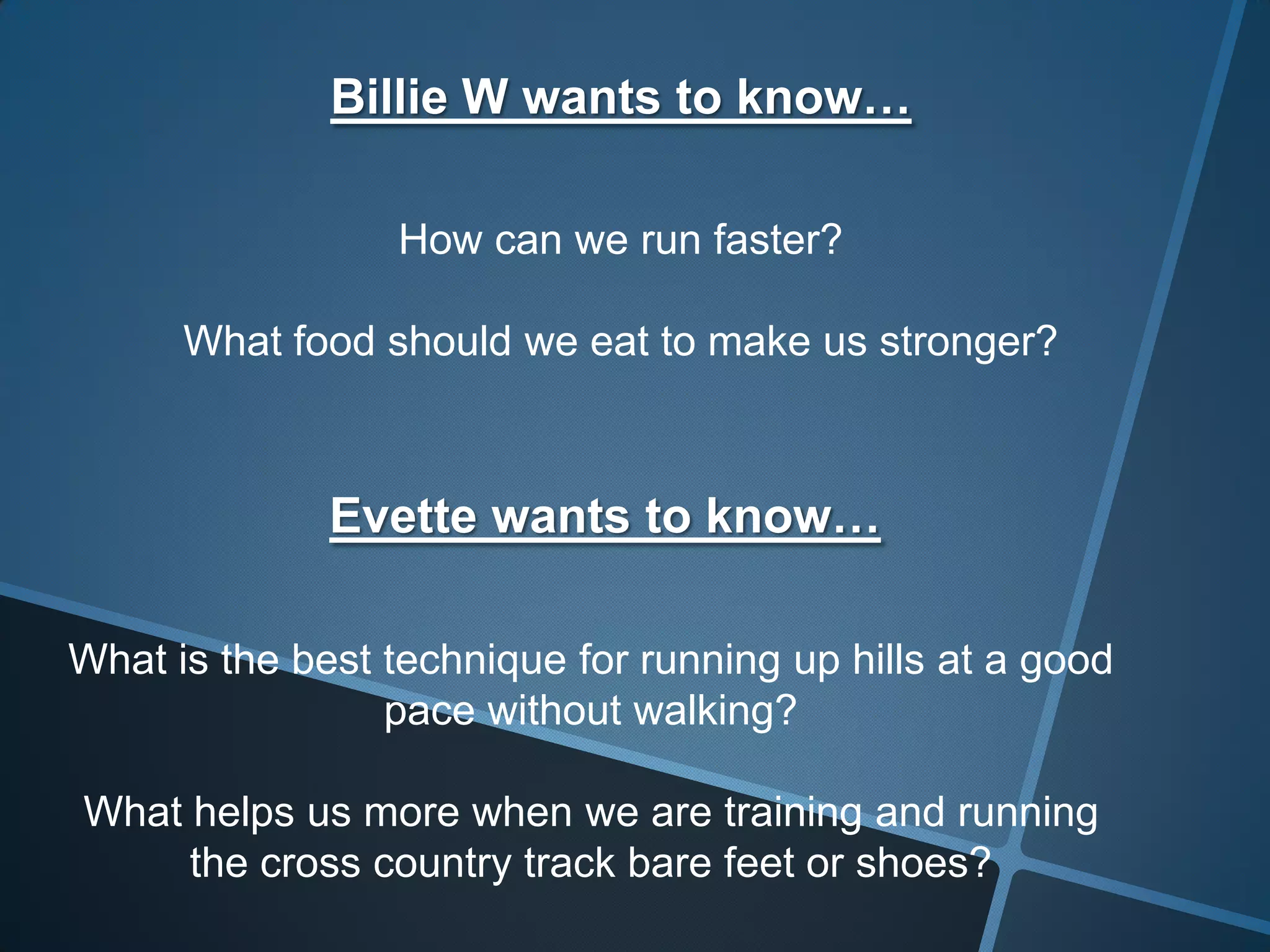 Billie W wants to know…

How can we run faster?

What food should we eat to make us stronger?

Evette wants to know…

What is the best technique for running up hills at a good pace without walking?

What helps us more when we are training and running the cross country track bare feet or shoes?